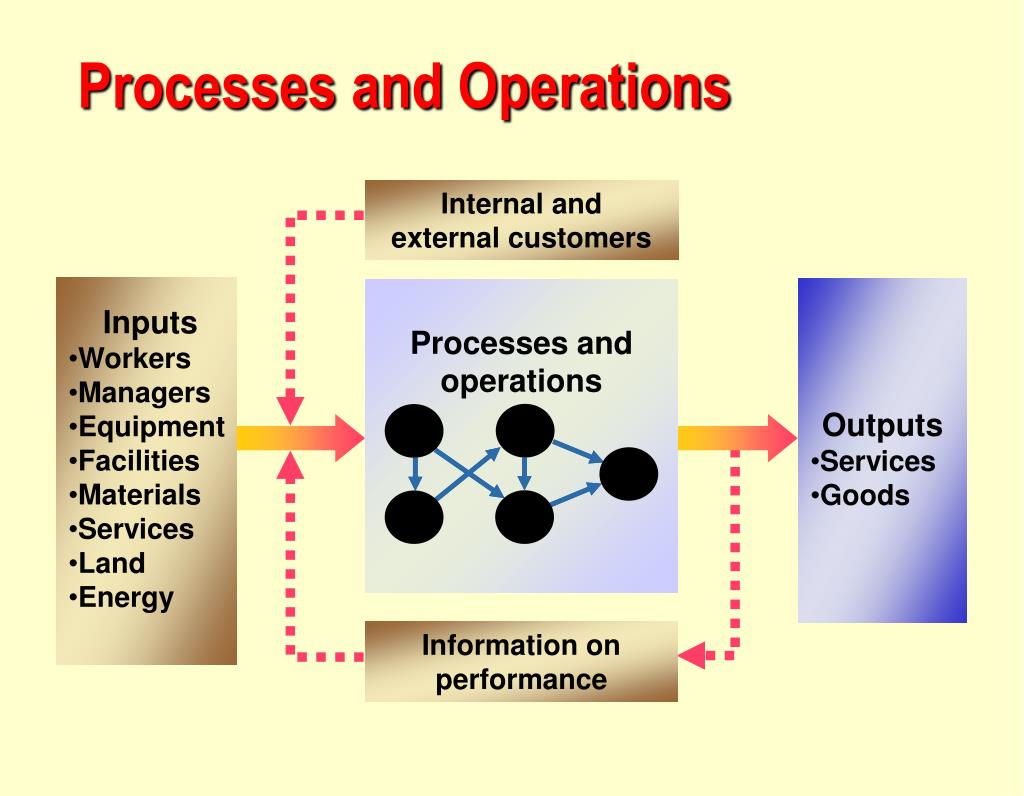 Processes and Operations

Internal and external customers

Inputs
•Workers
•Managers
•Equipment
•Facilities
•Materials
•Services
•Land
•Energy

Processes and operations

Outputs
•Services
•Goods

Information on performance